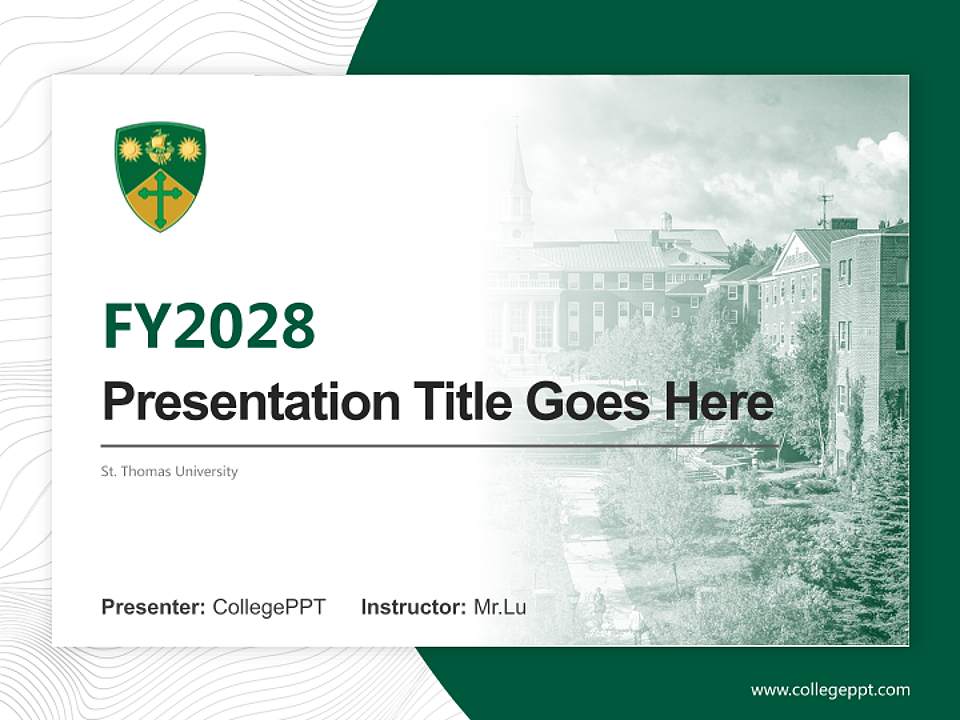 FY2028

Presentation Title Goes Here

St. Thomas University

Presenter: CollegePPT Instructor: Mr.Lu

www.collegeppt.com